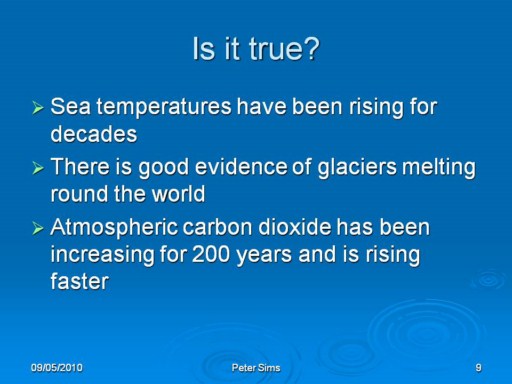 Is it true?

➢ Sea temperatures have been rising for decades

➢ There is good evidence of glaciers melting round the world

➢ Atmospheric carbon dioxide has been increasing for 200 years and is rising faster

09/05/2010

Peter Sims

9